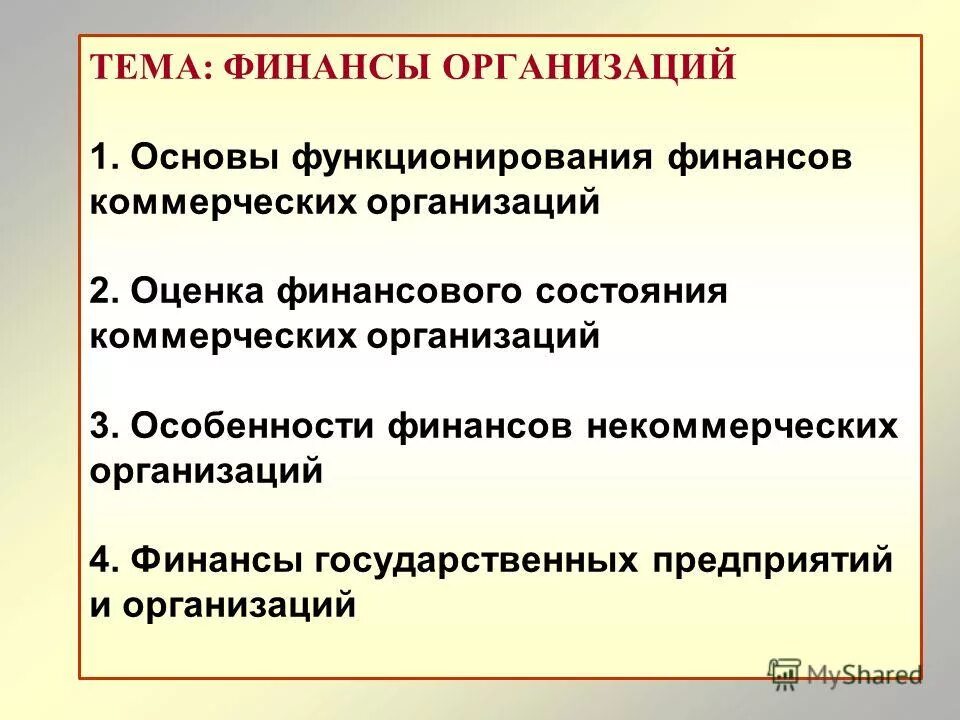 ТЕМА: ФИНАНСЫ ОРГАНИЗАЦИЙ

1. Основы функционирования финансов коммерческих организаций

2. Оценка финансового состояния коммерческих организаций

3. Особенности финансов некоммерческих организаций

4. Финансы государственных предприятий и организаций

MyShared